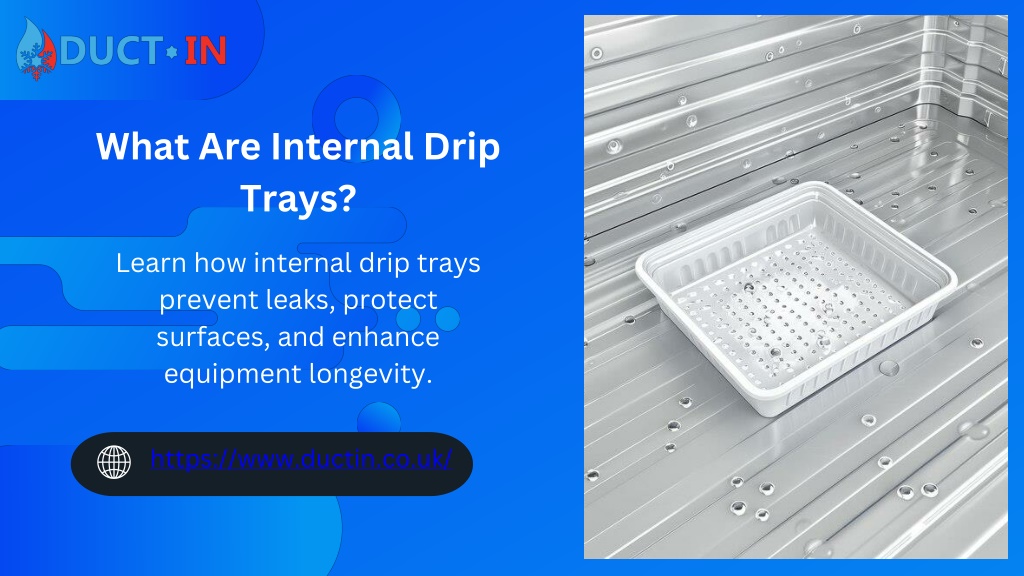 DUCT IN

What Are Internal Drip Trays?

Learn how internal drip trays prevent leaks, protect surfaces, and enhance equipment longevity.

https://www.ductin.co.uk/